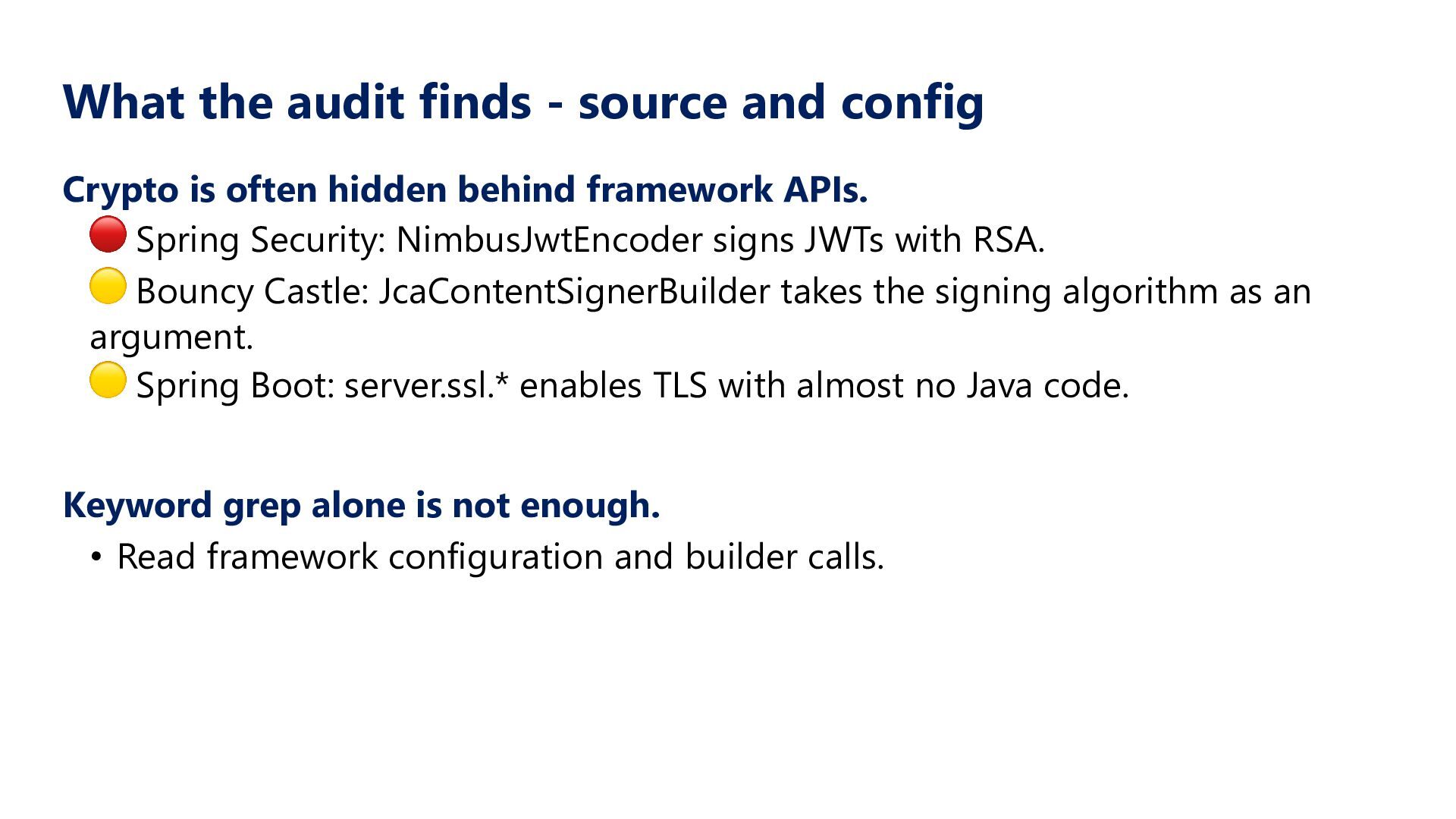 What the audit finds - source and config

Crypto is often hidden behind framework APIs.

🔴 Spring Security: NimbusJwtEncoder signs JWTs with RSA.

🟡 Bouncy Castle: JcaContentSignerBuilder takes the signing algorithm as an argument.

🟡 Spring Boot: server.ssl.* enables TLS with almost no Java code.

Keyword grep alone is not enough.

• Read framework configuration and builder calls.